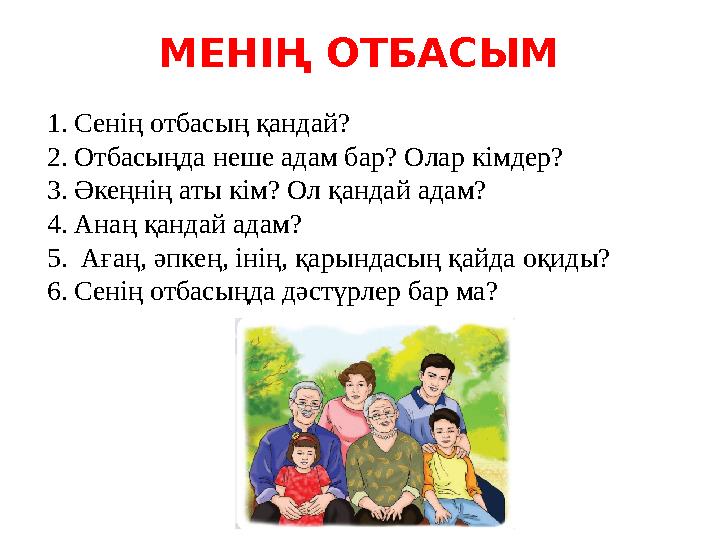 МЕНІҢ ОТБАСЫМ

1. Сенің отбасың қандай?
2. Отбасыңда неше адам бар? Олар кімдер?
3. Әкеңнің аты кім? Ол қандай адам?
4. Анаң қандай адам?
5. Ағаң, әпкең, інің, қарындасың қайда оқиды?
6. Сенің отбасыңда дәстүрлер бар ма?